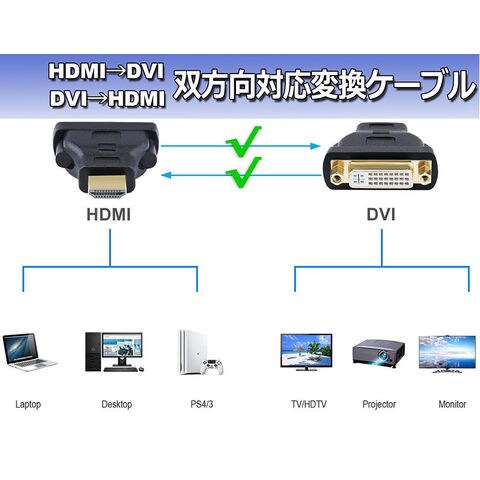 HDMI→DVI
DVI→HDMI
双方向対応変換ケーブル

HDMI

DVI

Laptop

Desktop

PS4/3

TV/HDTV

Projector

Monitor